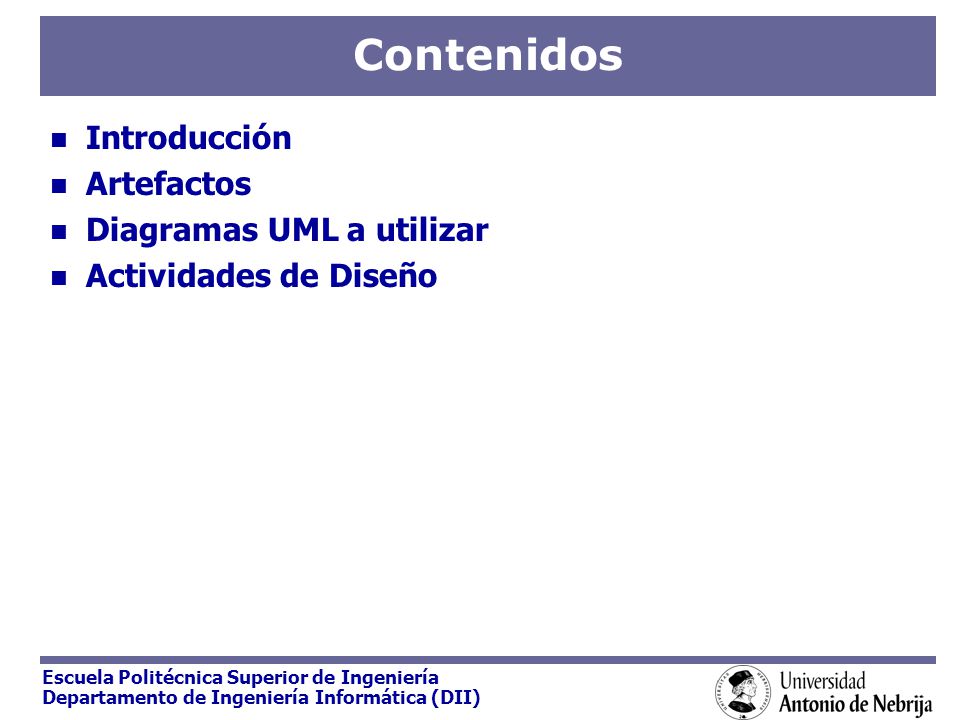 Contenidos

- Introducción
- Artefactos
- Diagramas UML a utilizar
- Actividades de Diseño

Escuela Politécnica Superior de Ingeniería
Departamento de Ingeniería Informática (DII)

Universidad
Antonio de Nebrija